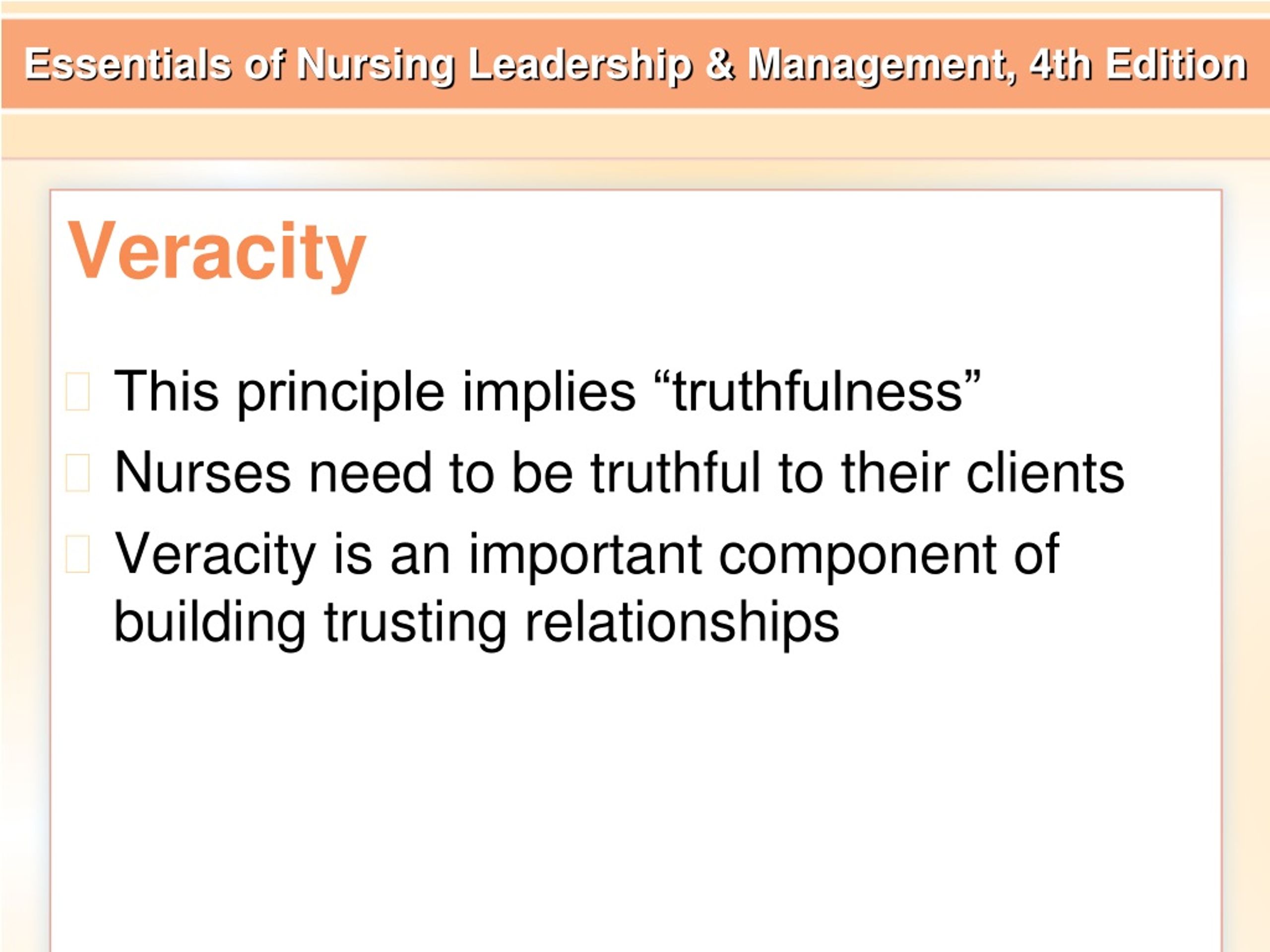 Essentials of Nursing Leadership & Management, 4th Edition

Veracity

This principle implies “truthfulness”

Nurses need to be truthful to their clients

Veracity is an important component of building trusting relationships